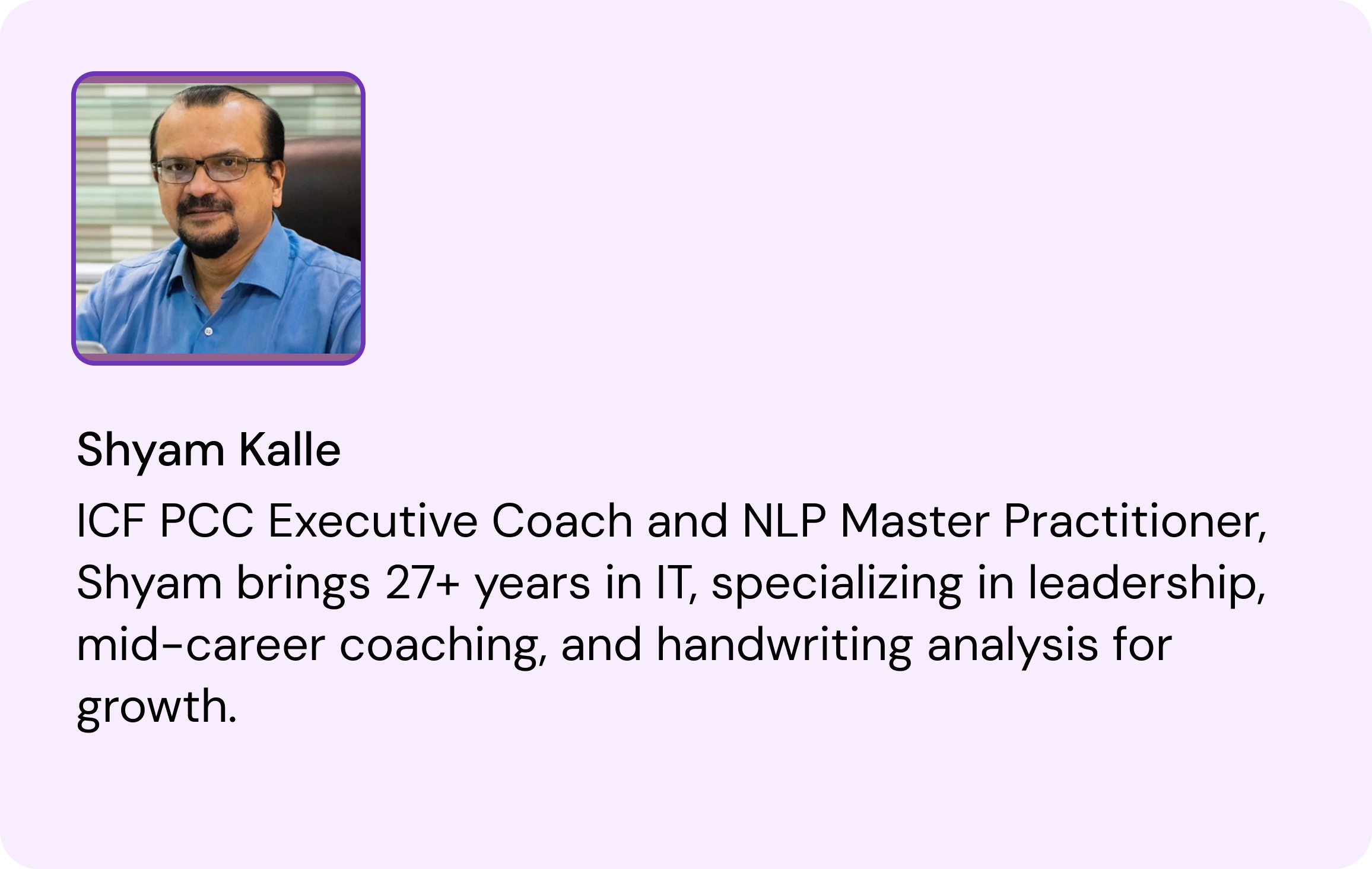 Shyam Kalle

ICF PCC Executive Coach and NLP Master Practitioner, Shyam brings 27+ years in IT, specializing in leadership, mid-career coaching, and handwriting analysis for growth.